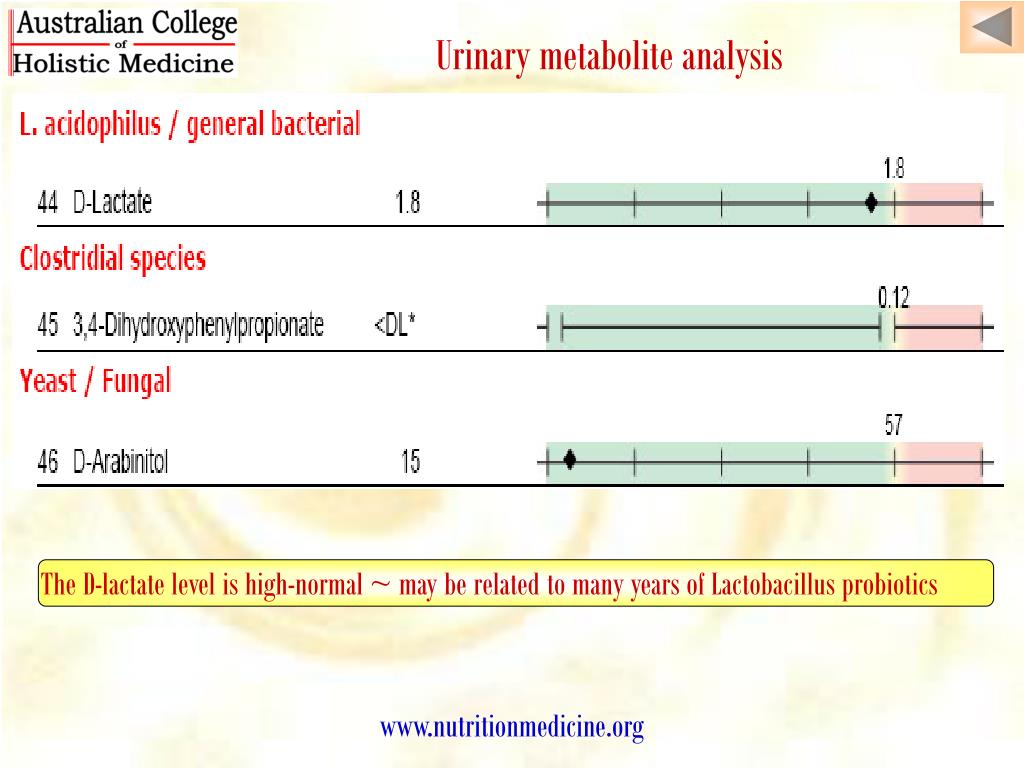 Australian College of Holistic Medicine

Urinary metabolite analysis

L. acidophilus / general bacterial

1.8

44 D-Lactate 1.8

Clostridial species

0.12

45 3,4-Dihydroxyphenylpropionate <DL*

Yeast / Fungal

57

46 D-Arabinitol 15

The D-lactate level is high-normal ~ may be related to many years of Lactobacillus probiotics

www.nutritionmedicine.org